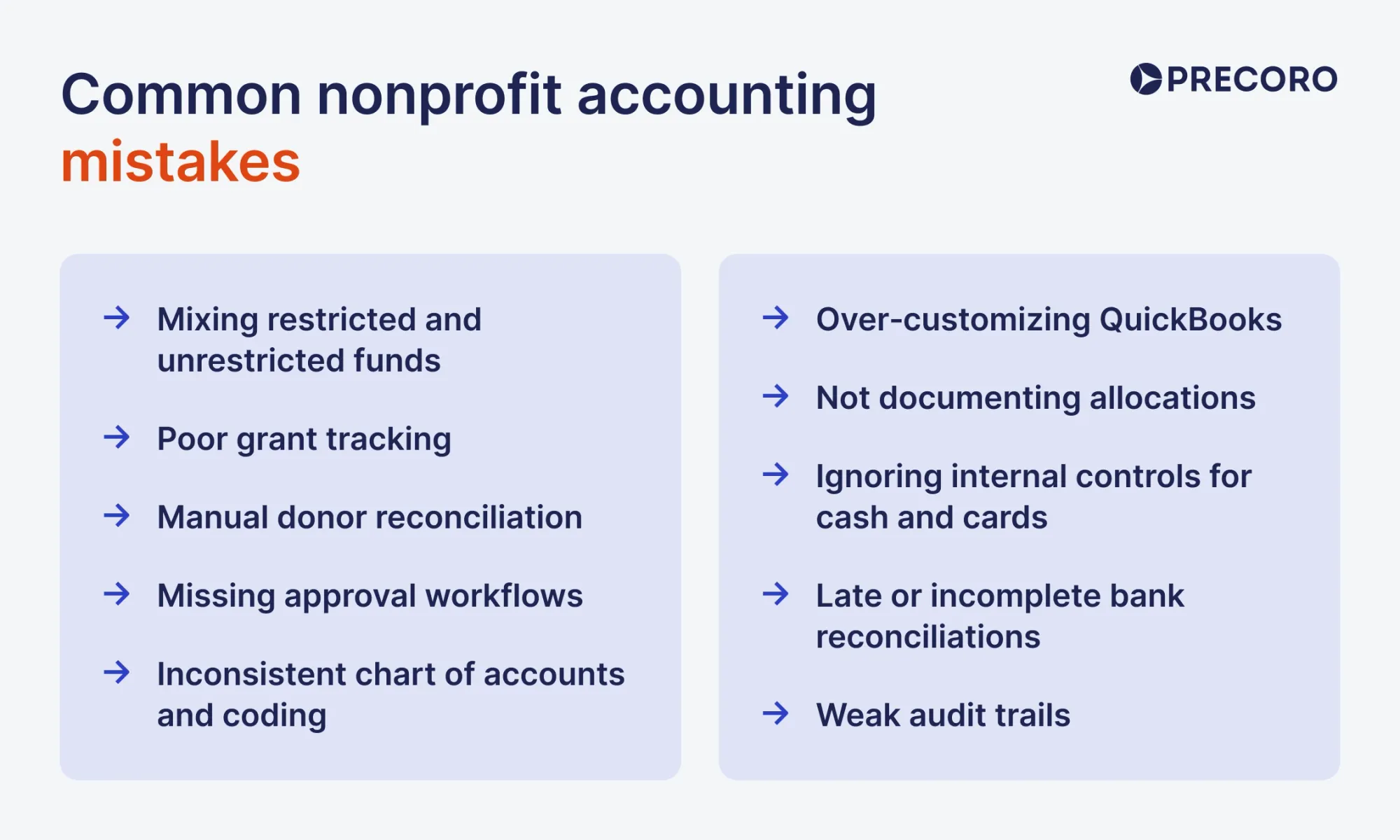 Common nonprofit accounting mistakes

PRECORO

→ Mixing restricted and unrestricted funds

→ Poor grant tracking

→ Manual donor reconciliation

→ Missing approval workflows

→ Inconsistent chart of accounts and coding

→ Over-customizing QuickBooks

→ Not documenting allocations

→ Ignoring internal controls for cash and cards

→ Late or incomplete bank reconciliations

→ Weak audit trails